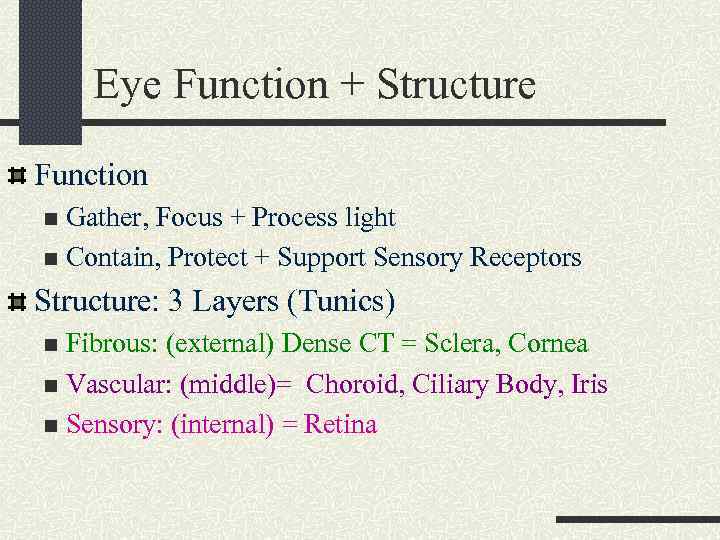 Eye Function + Structure

Function

Gather, Focus + Process light

Contain, Protect + Support Sensory Receptors

Structure: 3 Layers (Tunics)

Fibrous: (external) Dense CT = Sclera, Cornea

Vascular: (middle)= Choroid, Ciliary Body, Iris

Sensory: (internal) = Retina